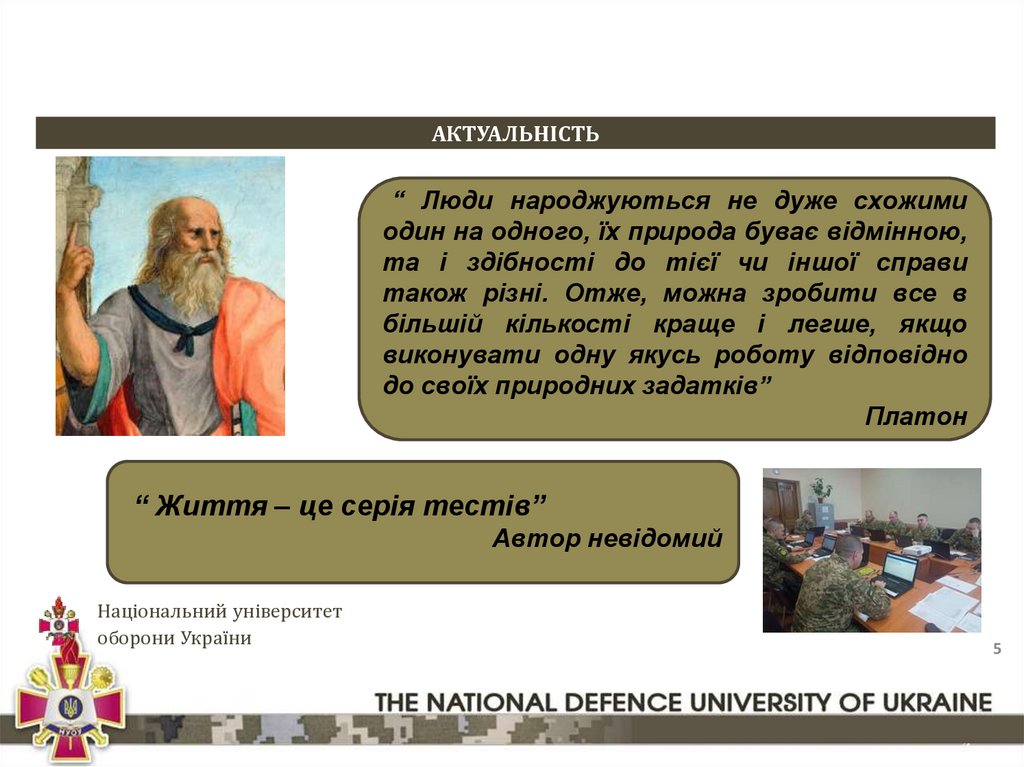 АКТУАЛЬНІСТЬ

“ Люди народжуються не дуже схожими один на одного, їх природа буває відмінною, та і здібності до тієї чи іншої справи також різні. Отже, можна зробити все в більшій кількості краще і легше, якщо виконувати одну якусь роботу відповідно до своїх природних задатків”
Платон

“ Життя – це серія тестів”
Автор невідомий

Національний університет оборони України

5

THE NATIONAL DEFENCE UNIVERSITY OF UKRAINE